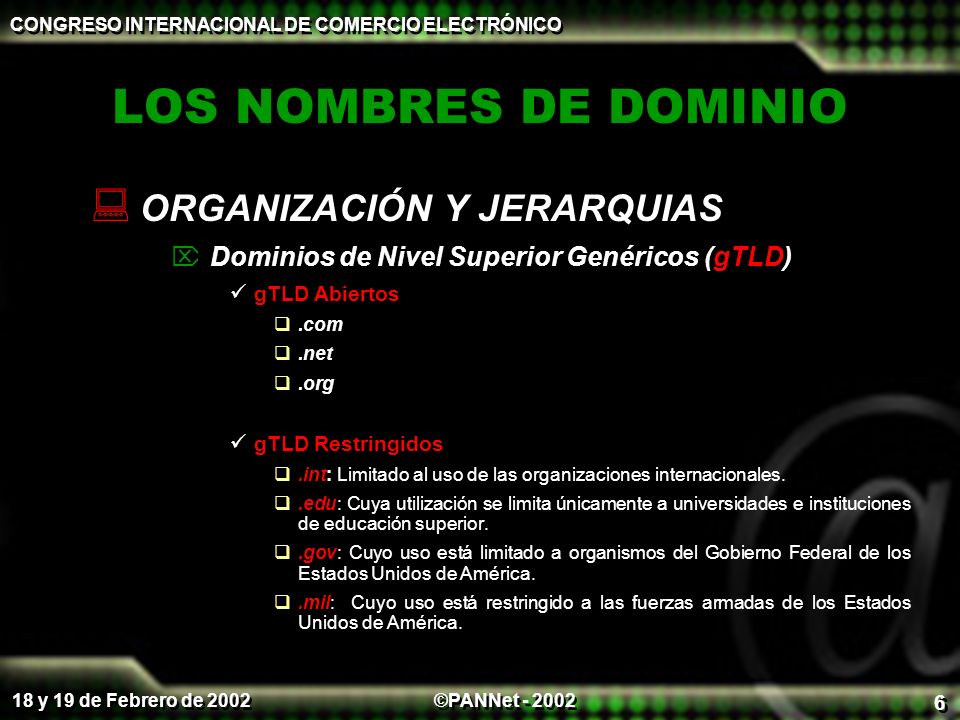 CONGRESO INTERNACIONAL DE COMERCIO ELECTRÓNICO

LOS NOMBRES DE DOMINIO

ORGANIZACIÓN Y JERARQUIAS

Dominios de Nivel Superior Genéricos (gTLD)

gTLD Abiertos

.com

.net

.org

gTLD Restringidos

.int: Limitado al uso de las organizaciones internacionales.

.edu: Cuya utilización se limita únicamente a universidades e instituciones de educación superior.

.gov: Cuyo uso está limitado a organismos del Gobierno Federal de los Estados Unidos de América.

.mil: Cuyo uso está restringido a las fuerzas armadas de los Estados Unidos de América.

18 y 19 de Febrero de 2002

©PANNet - 2002

6